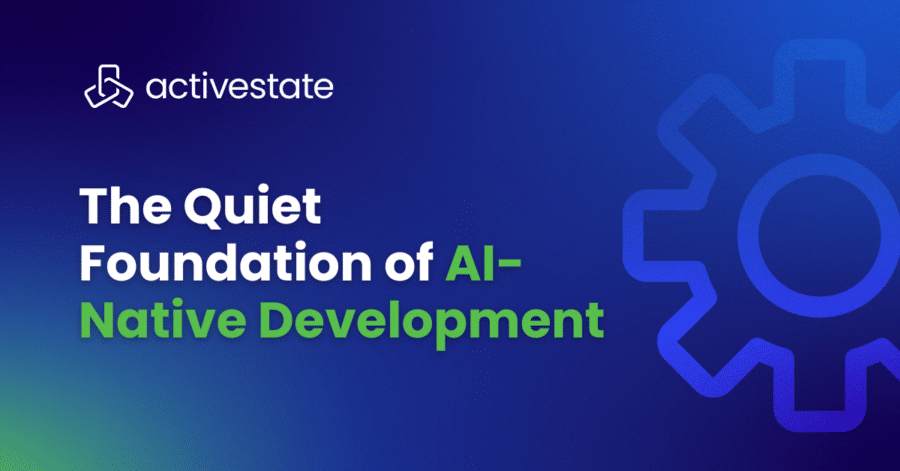 activestate

The Quiet Foundation of AI-Native Development